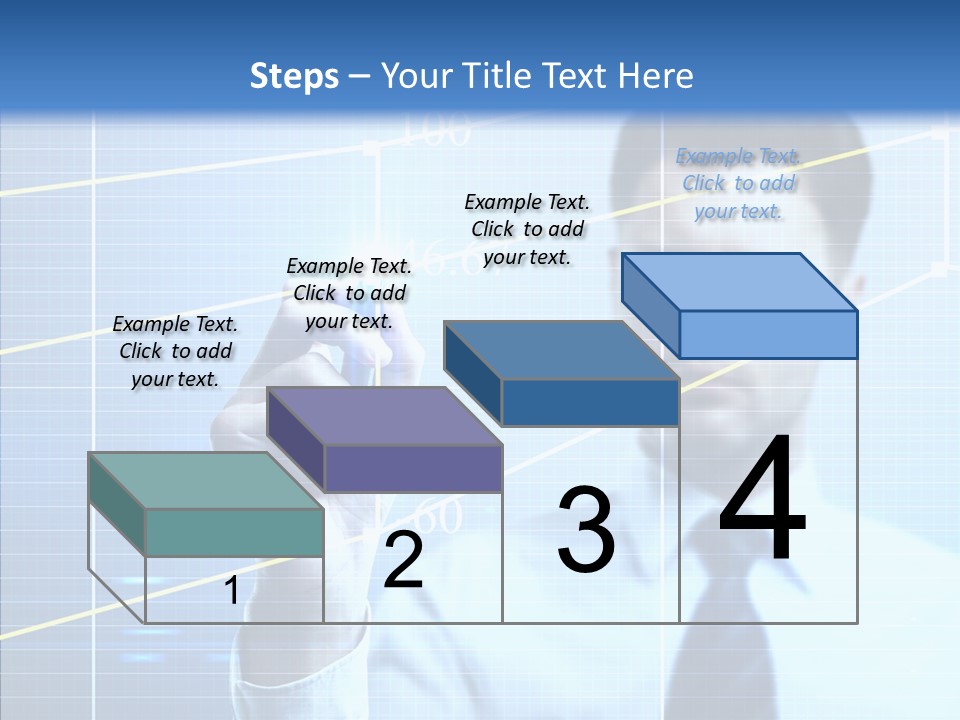 Steps – Your Title Text Here

Example Text. Click to add your text.

Example Text. Click to add your text.

Example Text. Click to add your text.

Example Text. Click to add your text.

1

2

3

4